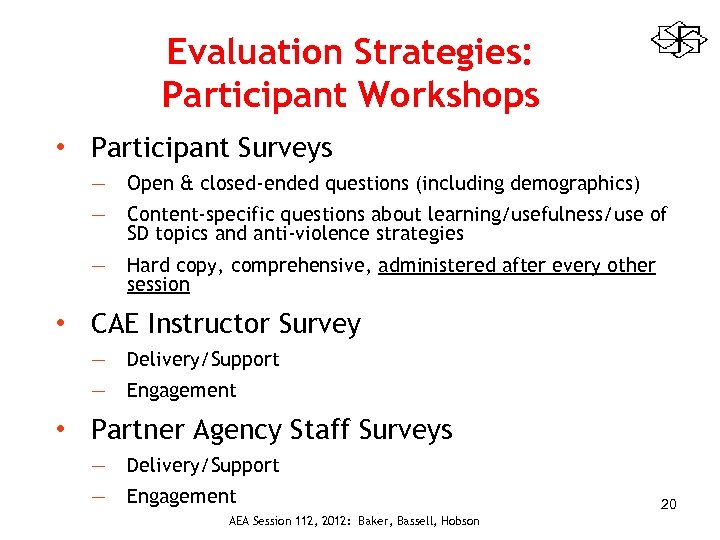 Evaluation Strategies: Participant Workshops

• Participant Surveys
– Open & closed-ended questions (including demographics)
– Content-specific questions about learning/usefulness/use of SD topics and anti-violence strategies
– Hard copy, comprehensive, administered after every other session

• CAE Instructor Survey
– Delivery/Support
– Engagement

• Partner Agency Staff Surveys
– Delivery/Support
– Engagement

20

AEA Session 112, 2012: Baker, Bassell, Hobson